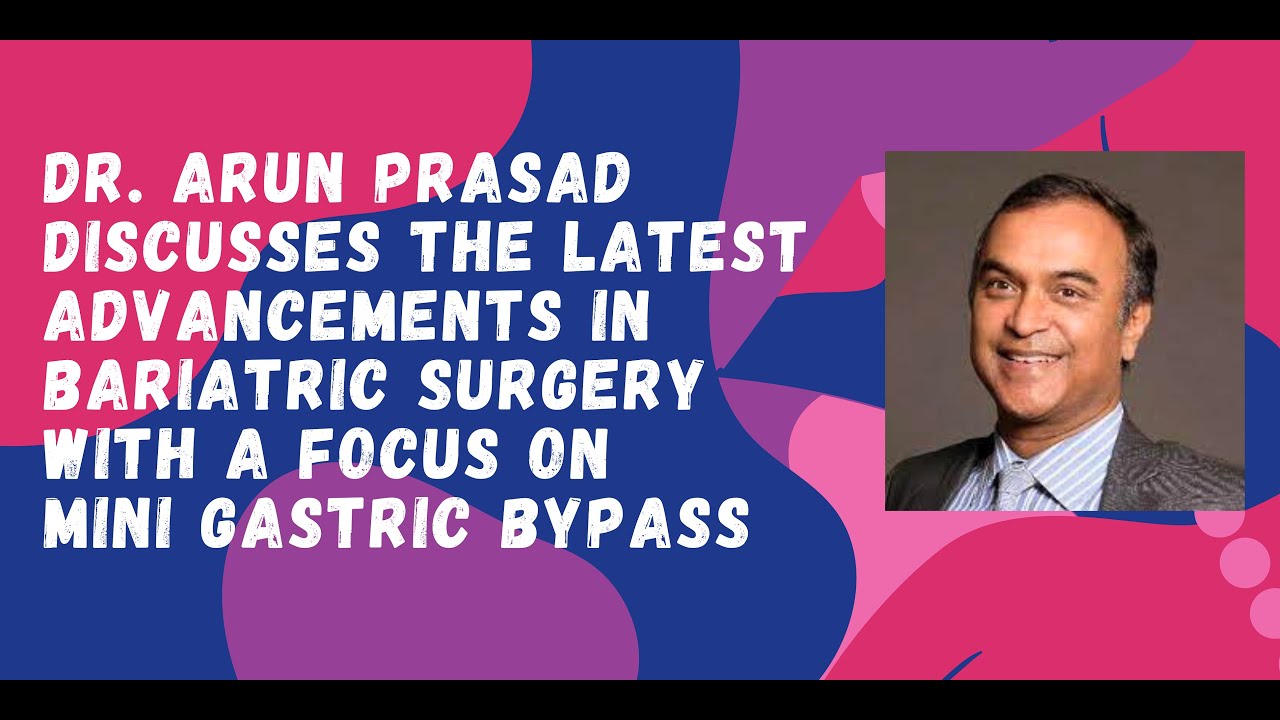 DR. ARUN PRASAD DISCUSSES THE LATEST ADVANCEMENTS IN BARIATRIC SURGERY WITH A FOCUS ON MINI GASTRIC BYPASS